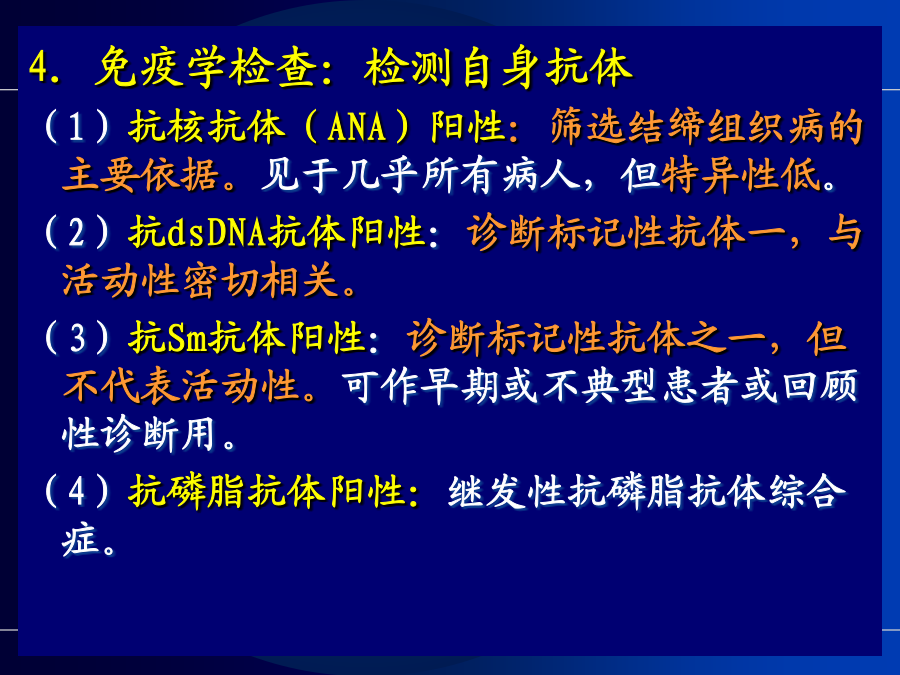 4. 免疫学检查：检测自身抗体

（1）抗核抗体（ANA）阳性：筛选结缔组织病的主要依据。见于几乎所有病人，但特异性低。

（2）抗dsDNA抗体阳性：诊断标记性抗体一，与活动性密切相关。

（3）抗Sm抗体阳性：诊断标记性抗体之一，但不代表活动性。可作早期或不典型患者或回顾性诊断用。

（4）抗磷脂抗体阳性：继发性抗磷脂抗体综合症。